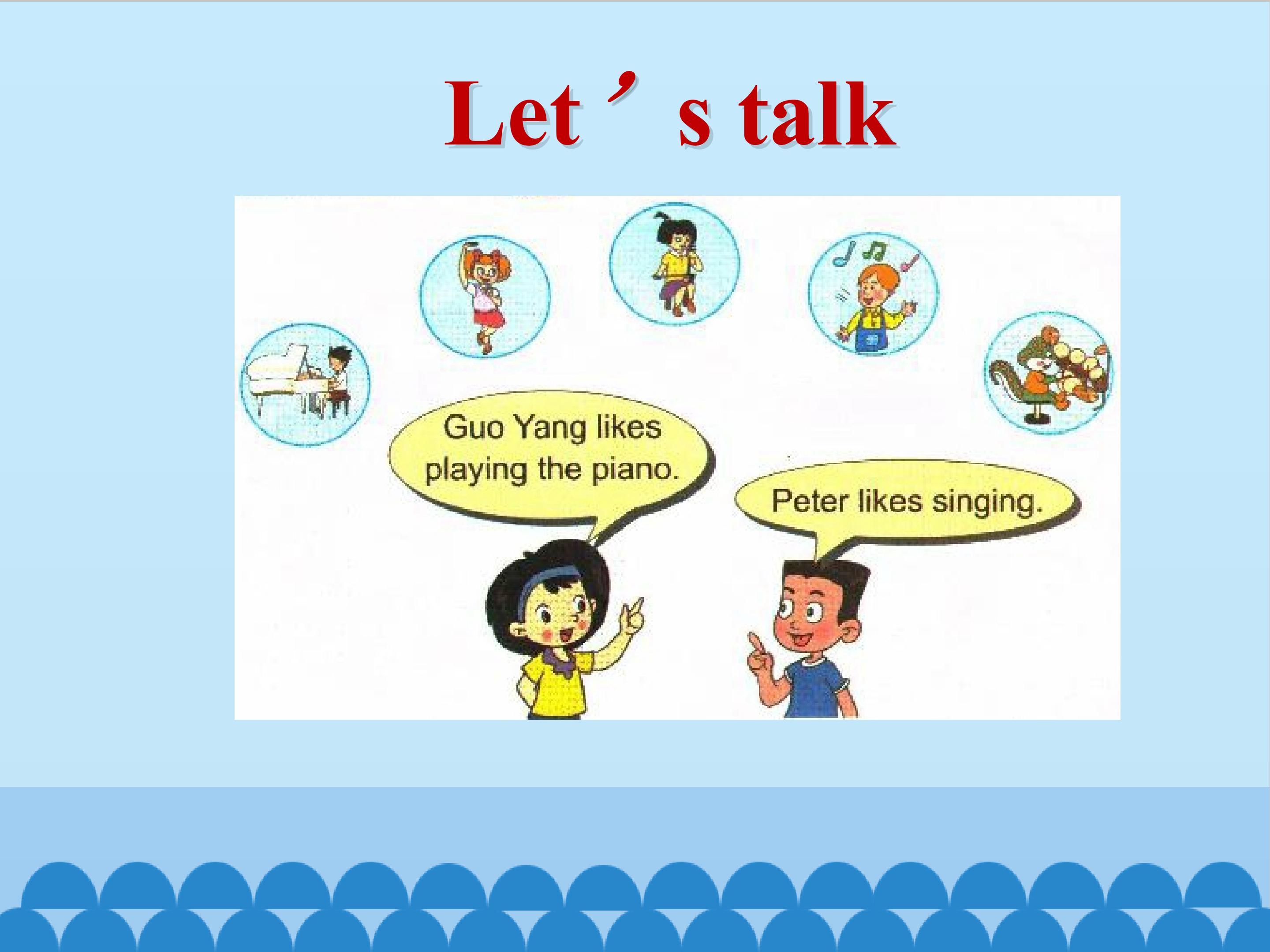 Let's talk

Guo Yang likes playing the piano.

Peter likes singing.